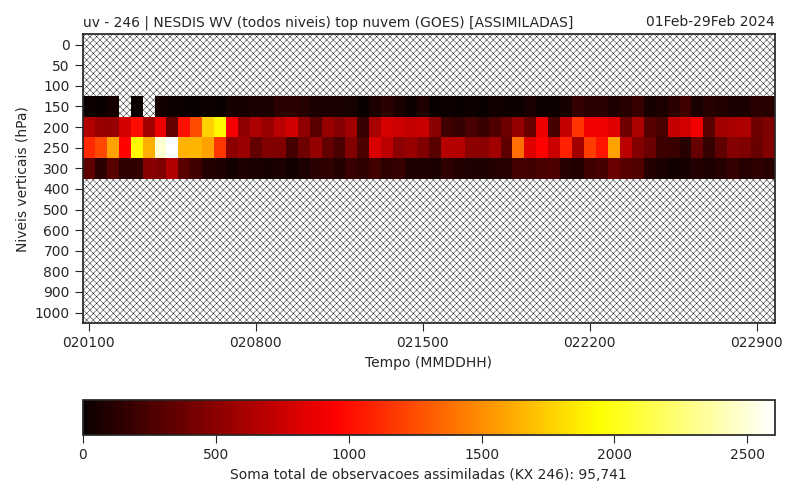 uv - 246 | NESDIS WV (todos niveis) top nuvem (GOES) [ASSIMILADAS]
01Feb-29Feb 2024

Niveis verticais (hPa)

0
50
100
150
200
250
300
400
500
600
700
800
900
1000

020100
020800
021500
022200
022900

Tempo (MMDDHH)

0
500
1000
1500
2000
2500

Soma total de observacoes assimiladas (KX 246): 95,741